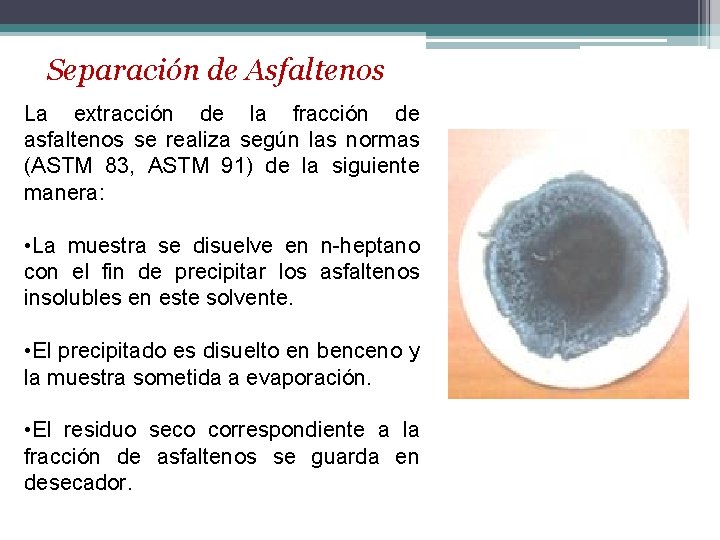 Separación de Asfaltenos

La extracción de la fracción de asfaltenos se realiza según las normas (ASTM 83, ASTM 91) de la siguiente manera:

•La muestra se disuelve en n-heptano con el fin de precipitar los asfaltenos insolubles en este solvente.

•El precipitado es disuelto en benceno y la muestra sometida a evaporación.

•El residuo seco correspondiente a la fracción de asfaltenos se guarda en desecador.